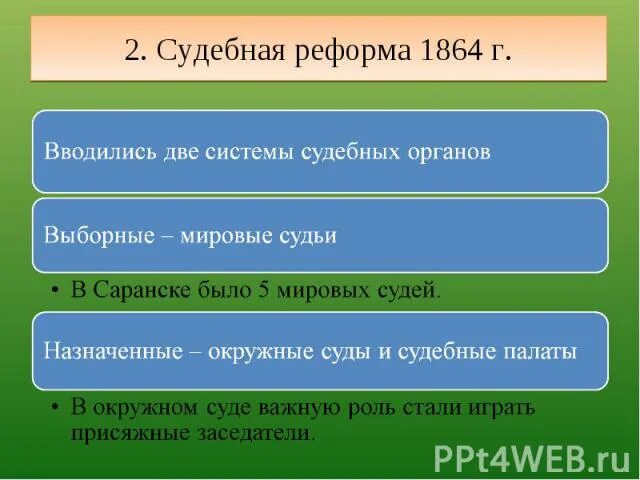 2. Судебная реформа 1864 г.

Вводились две системы судебных органов

Выборные – мировые судьи

• В Саранске было 5 мировых судей.

Назначенные – окружные суды и судебные палаты

• В окружном суде важную роль стали играть присяжные заседатели.

PPt4WEB.ru